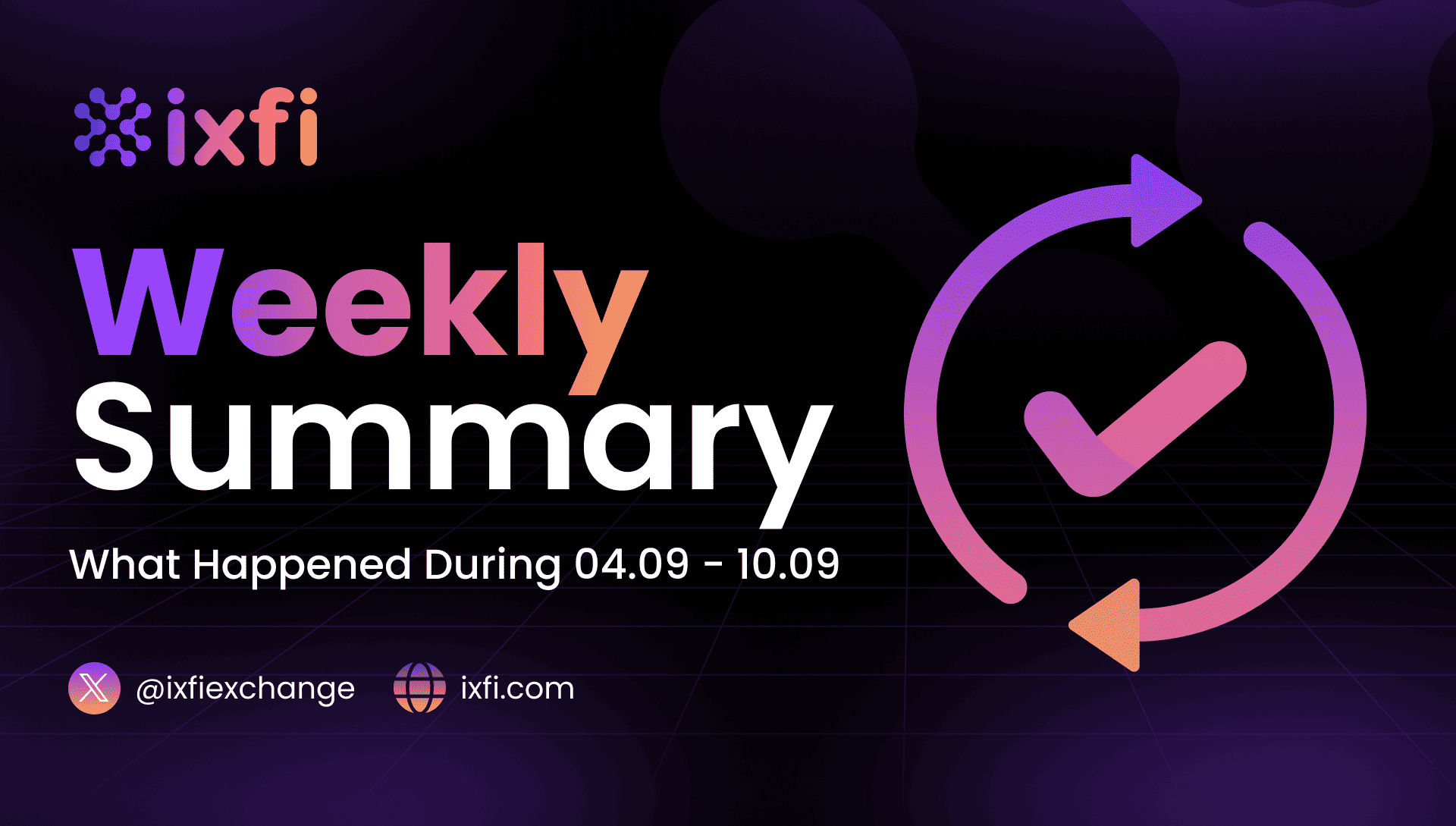 ixfi

Weekly Summary

What Happened During 04.09 - 10.09

@ixfiexchange ixfi.com